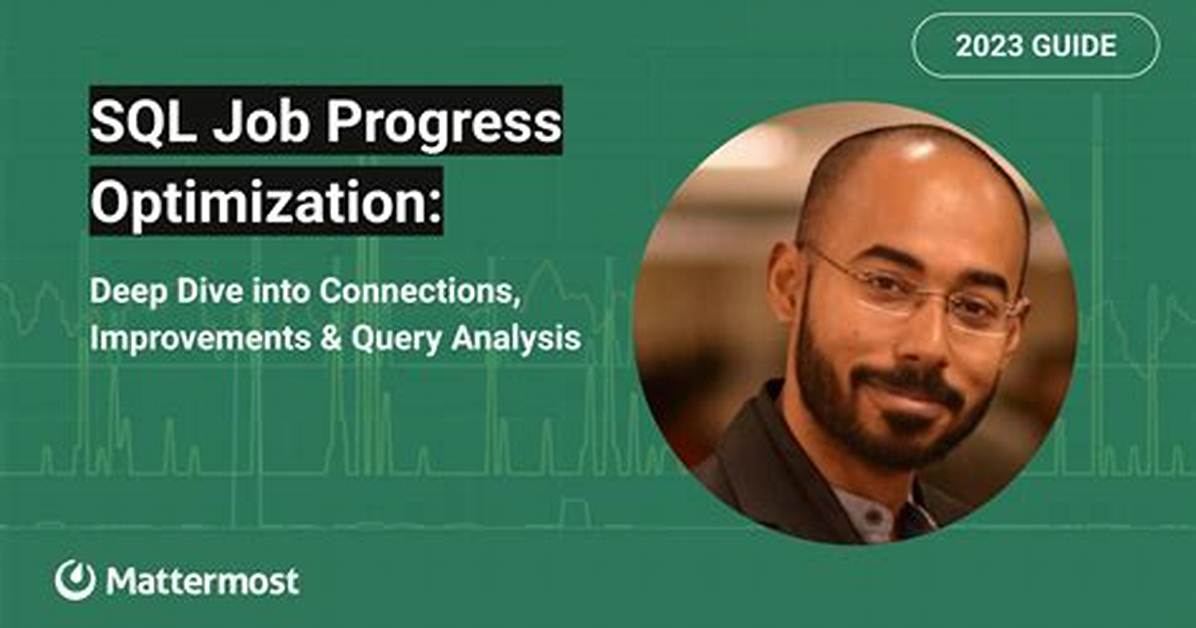 2023 GUIDE

SQL Job Progress Optimization:

Deep Dive into Connections, Improvements & Query Analysis

Mattermost